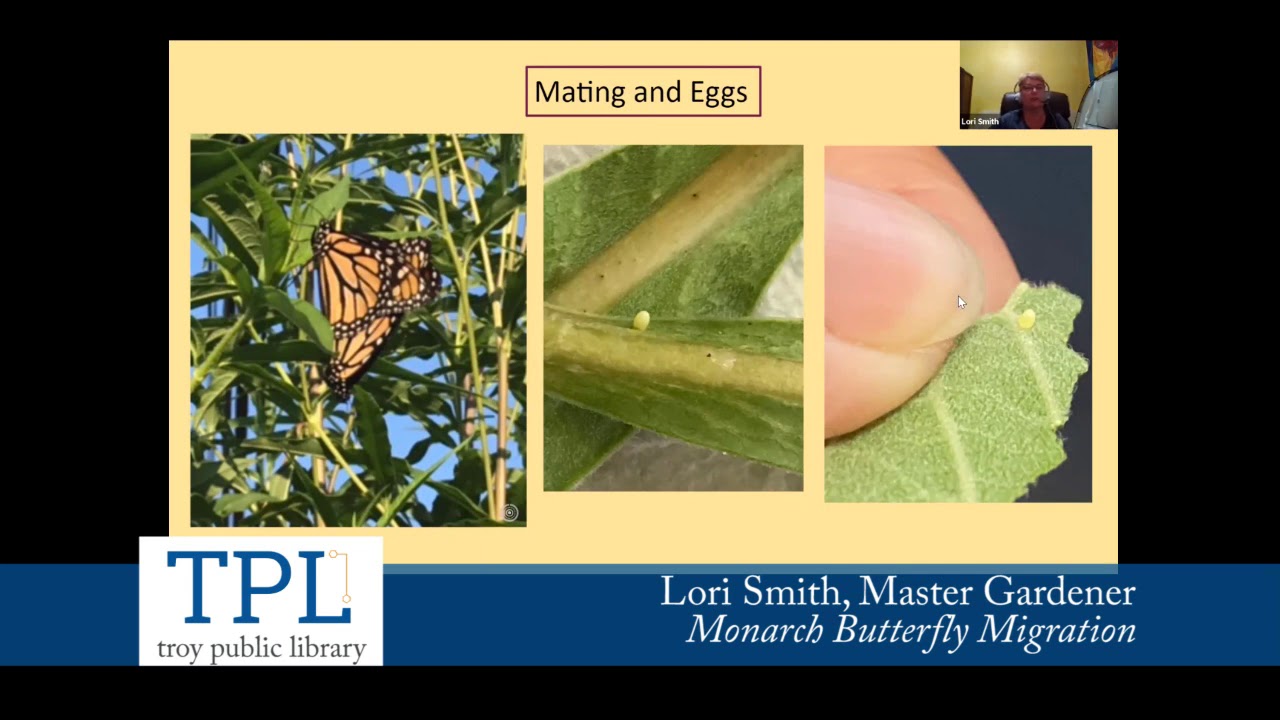 Mating and Eggs

Lori Smith

TPL
troy public library

Lori Smith, Master Gardener
Monarch Butterfly Migration